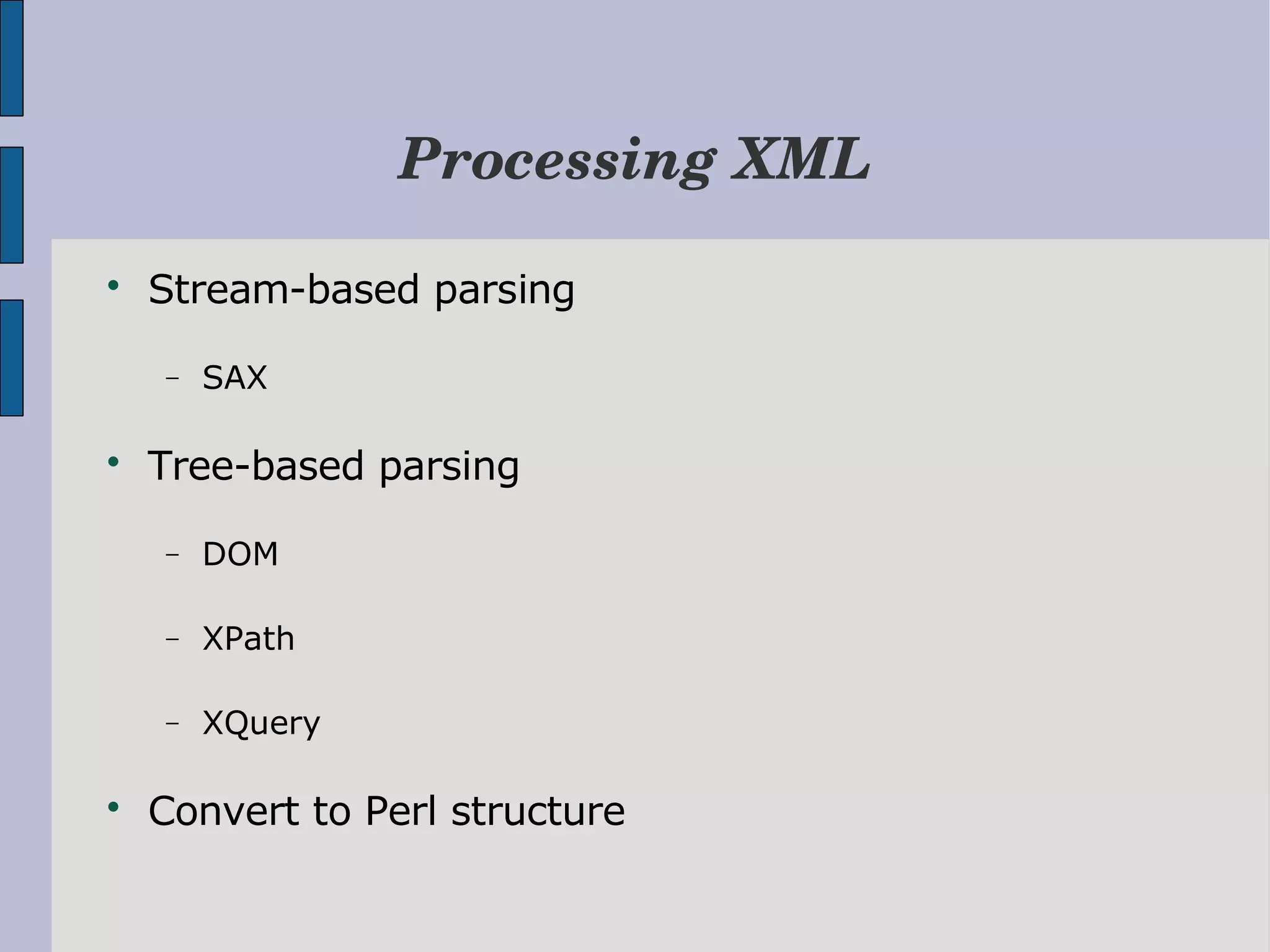 Processing XML

• Stream-based parsing
  – SAX
• Tree-based parsing
  – DOM
  – XPath
  – XQuery
• Convert to Perl structure